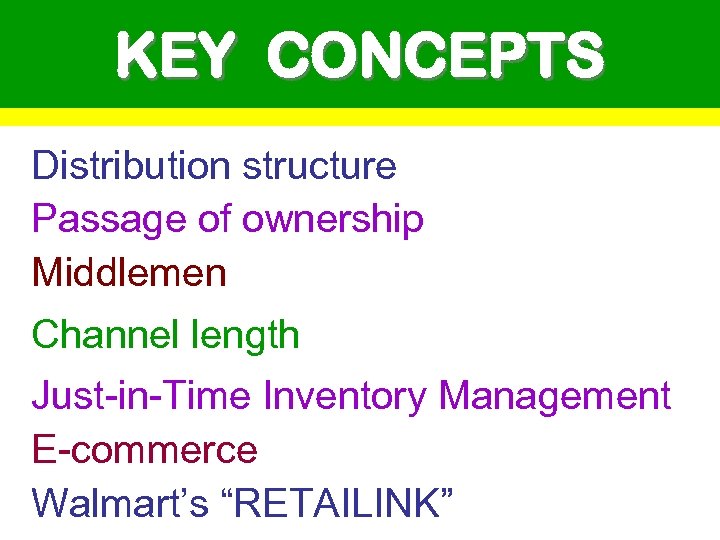 KEY CONCEPTS

Distribution structure
Passage of ownership
Middlemen
Channel length
Just-in-Time Inventory Management
E-commerce
Walmart’s “RETAILINK”